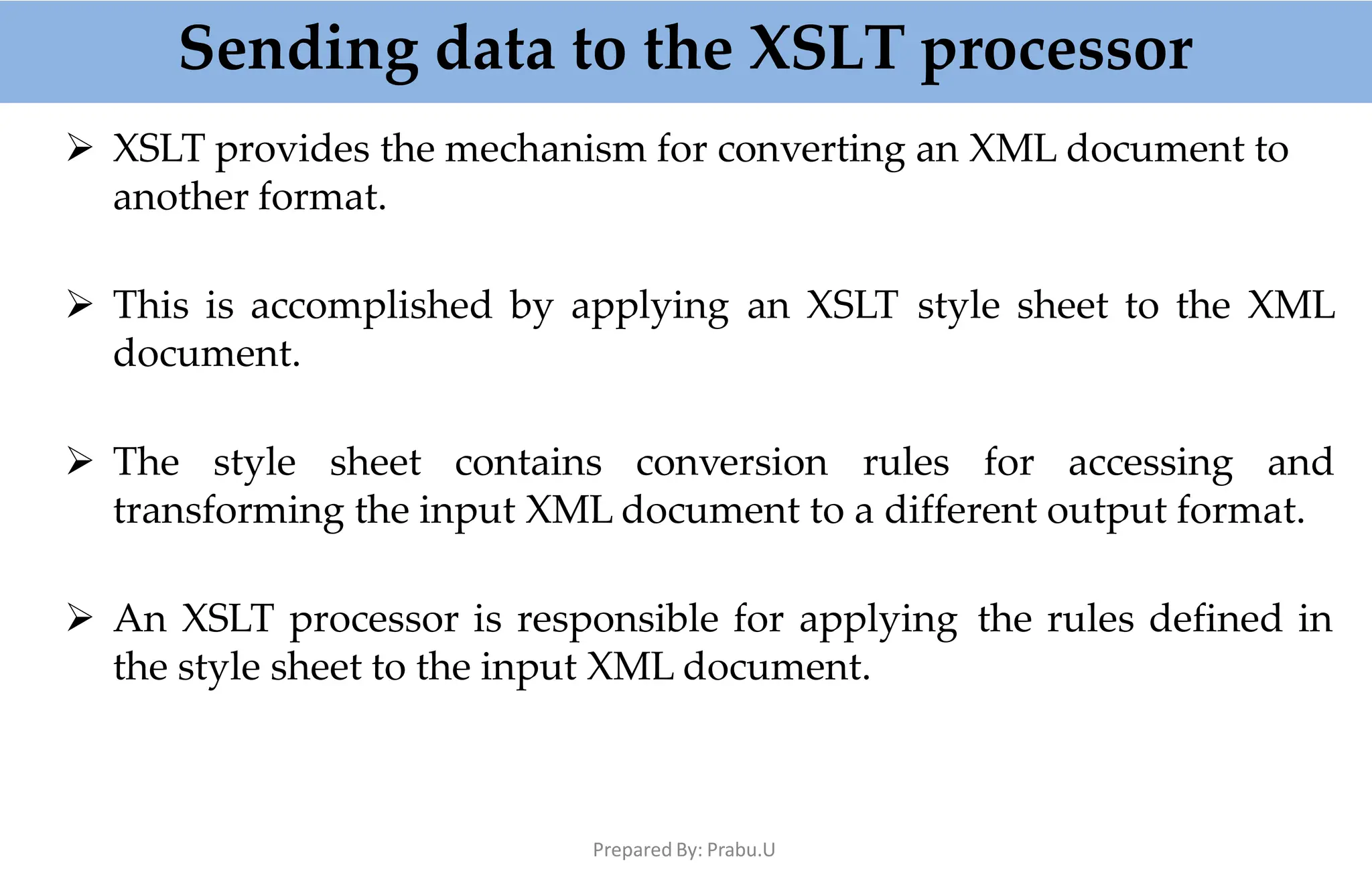 Sending data to the XSLT processor

➢ XSLT provides the mechanism for converting an XML document to another format.

➢ This is accomplished by applying an XSLT style sheet to the XML document.

➢ The style sheet contains conversion rules for accessing and transforming the input XML document to a different output format.

➢ An XSLT processor is responsible for applying the rules defined in the style sheet to the input XML document.

Prepared By: Prabu.U